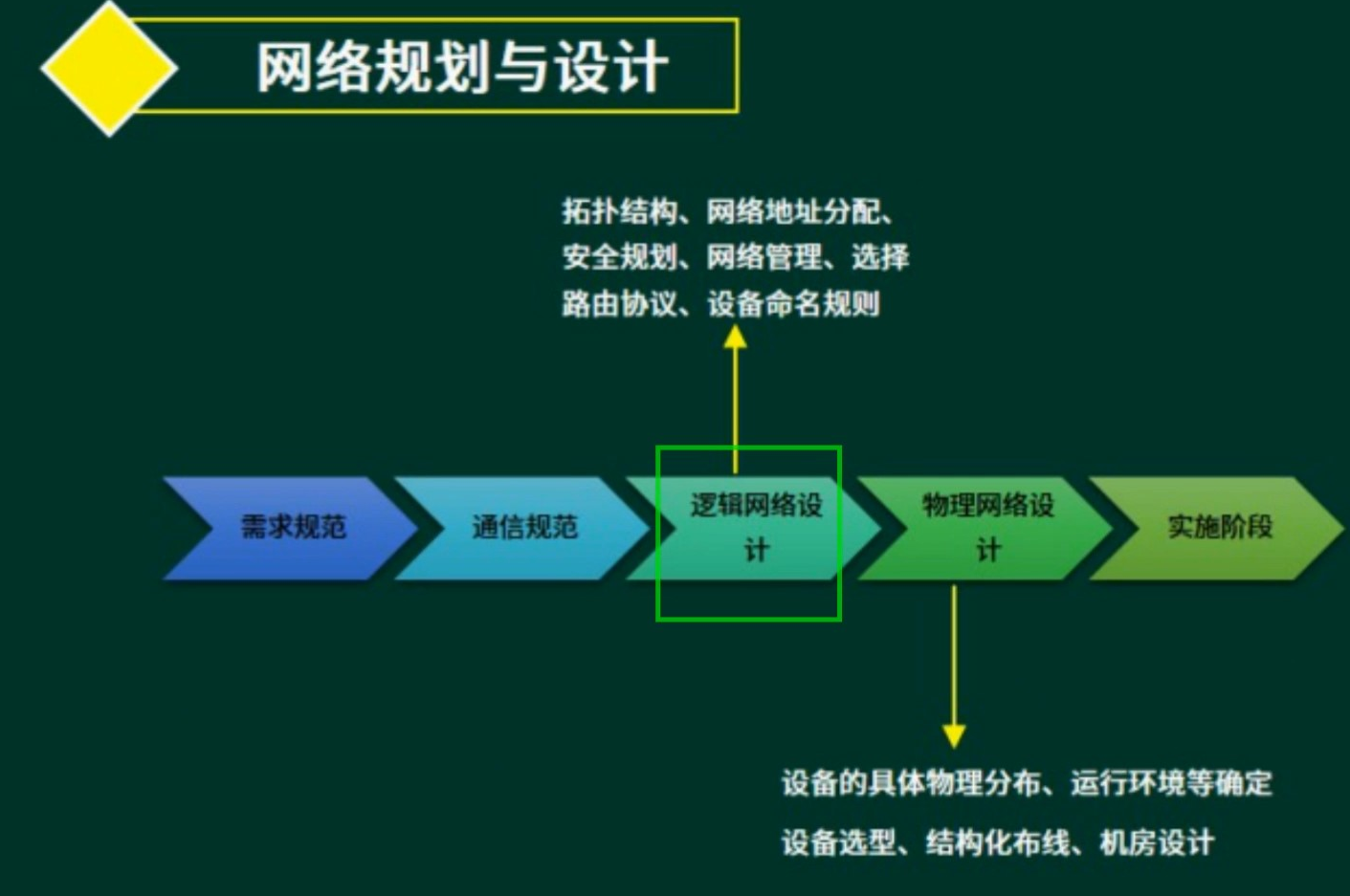 网络规划与设计

拓扑结构、网络地址分配、安全规划、网络管理、选择路由协议、设备命名规则

需求规范

通信规范

逻辑网络设计

物理网络设计

实施阶段

设备的具体物理分布、运行环境等确定

设备选型、结构化布线、机房设计